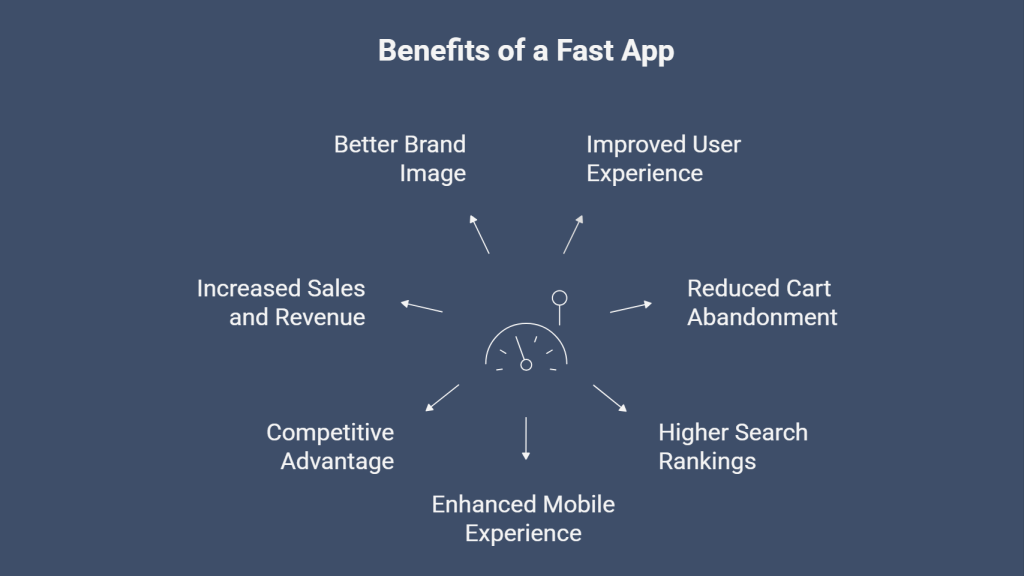 Benefits of a Fast App

Better Brand Image

Improved User Experience

Increased Sales and Revenue

Reduced Cart Abandonment

Competitive Advantage

Higher Search Rankings

Enhanced Mobile Experience